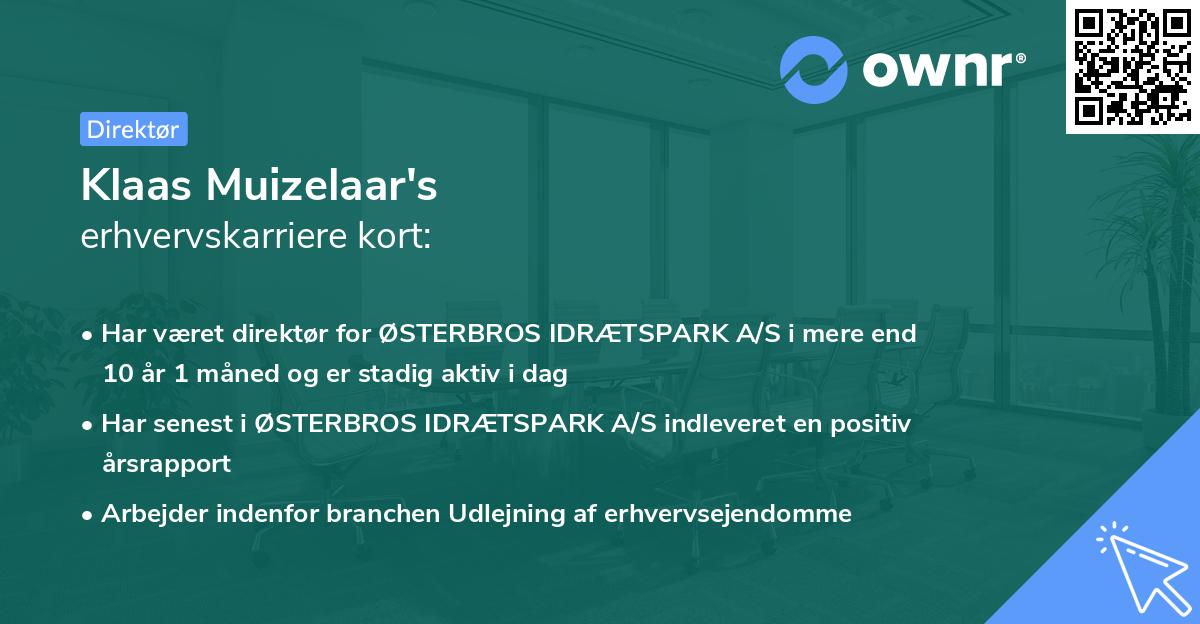 ownr®

Direktør

Klaas Muizelaar's
erhvervskarriere kort:

• Har været direktør for ØSTERBROS IDRÆTSPARK A/S i mere end 10 år 1 måned og er stadig aktiv i dag

• Har senest i ØSTERBROS IDRÆTSPARK A/S indleveret en positiv årsrapport

• Arbejder indenfor branchen Udlejning af erhvervsejendomme